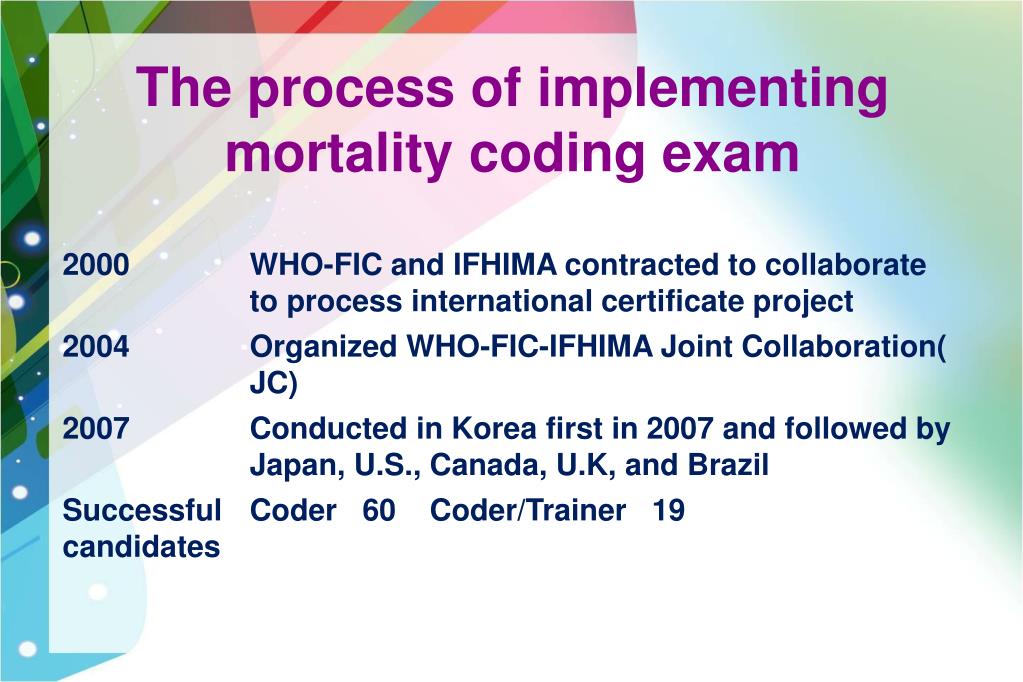 The process of implementing mortality coding exam

| | |
|---|---|
| 2000 | WHO-FIC and IFHIMA contracted to collaborate to process international certificate project |
| 2004 | Organized WHO-FIC-IFHIMA Joint Collaboration( JC) |
| 2007 | Conducted in Korea first in 2007 and followed by Japan, U.S., Canada, U.K, and Brazil |
| Successful candidates | Coder 60 Coder/Trainer 19 |